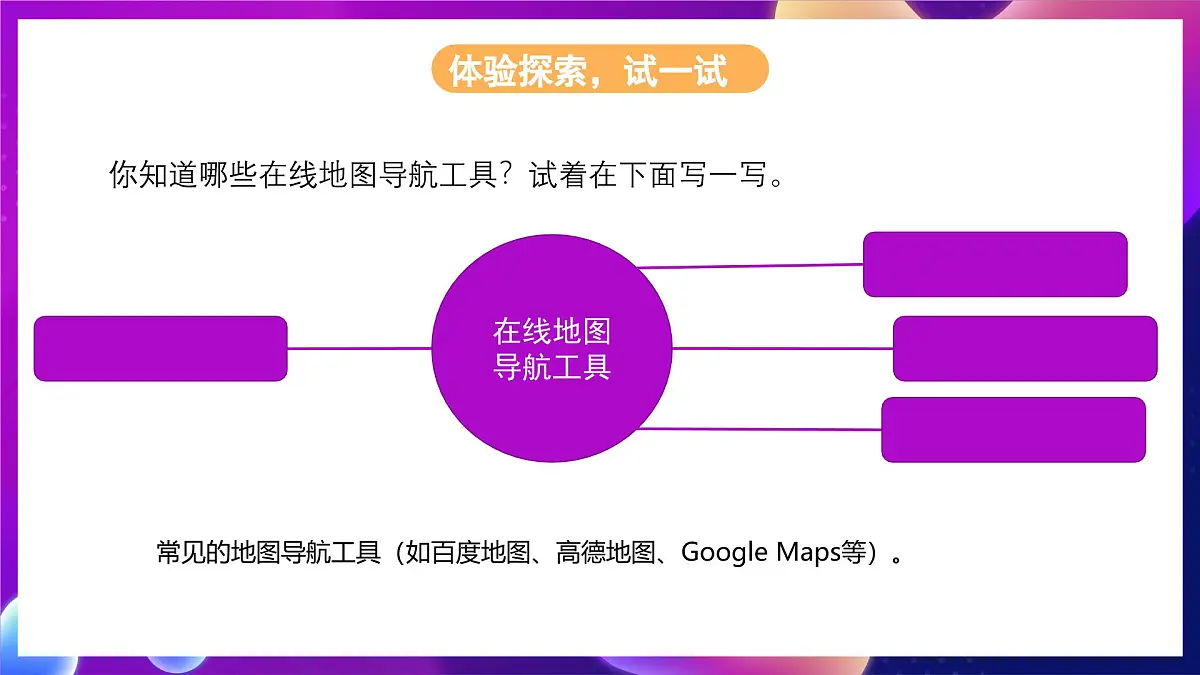 体验探索，试一试

你知道哪些在线地图导航工具？试着在下面写一写。

在线地图导航工具

常见的地图导航工具（如百度地图、高德地图、Google Maps等）。